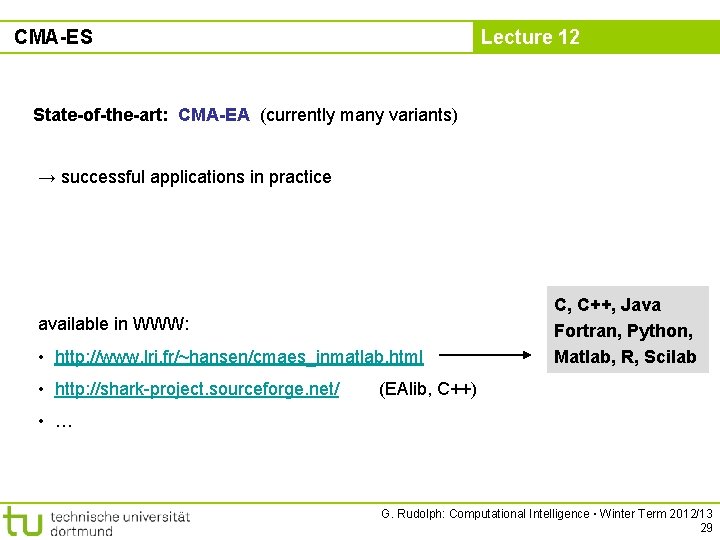 CMA-ES

Lecture 12

State-of-the-art: CMA-EA (currently many variants)

→ successful applications in practice

available in WWW:

• http://www.lri.fr/~hansen/cmaes_inmatlab.html

• http://shark-project.sourceforge.net/ (EAlib, C++)

• …

C, C++, Java
Fortran, Python,
Matlab, R, Scilab

tu technische universität dortmund

G. Rudolph: Computational Intelligence ▪ Winter Term 2012/13
29